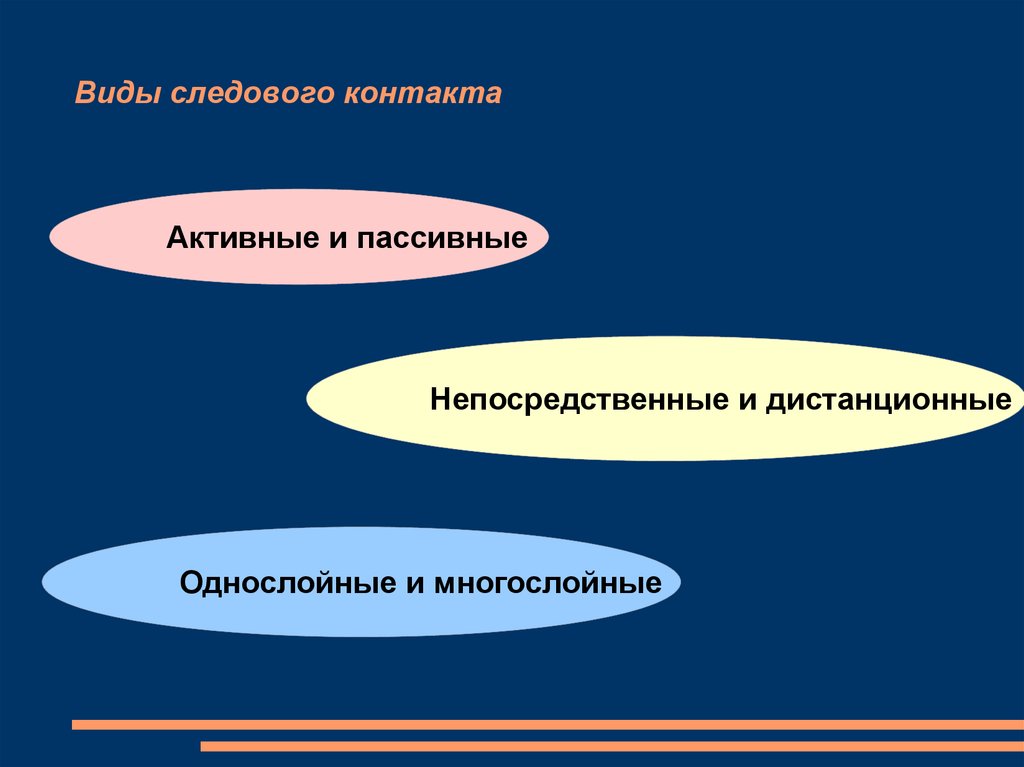 Виды следового контакта

Активные и пассивные

Непосредственные и дистанционные

Однослойные и многослойные